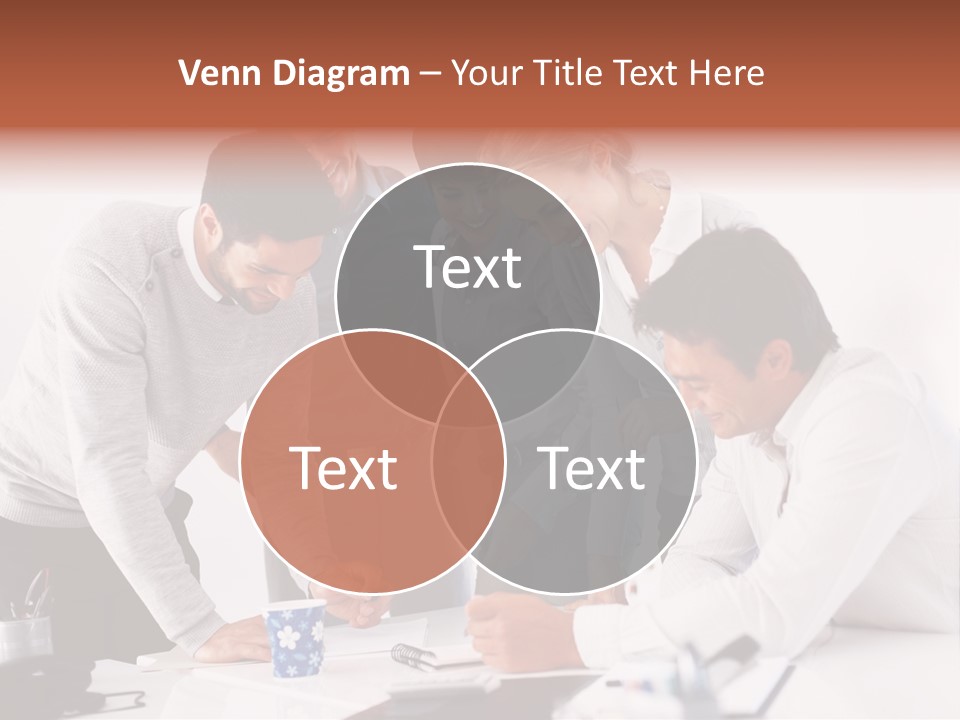 Venn Diagram – Your Title Text Here

Text

Text

Text